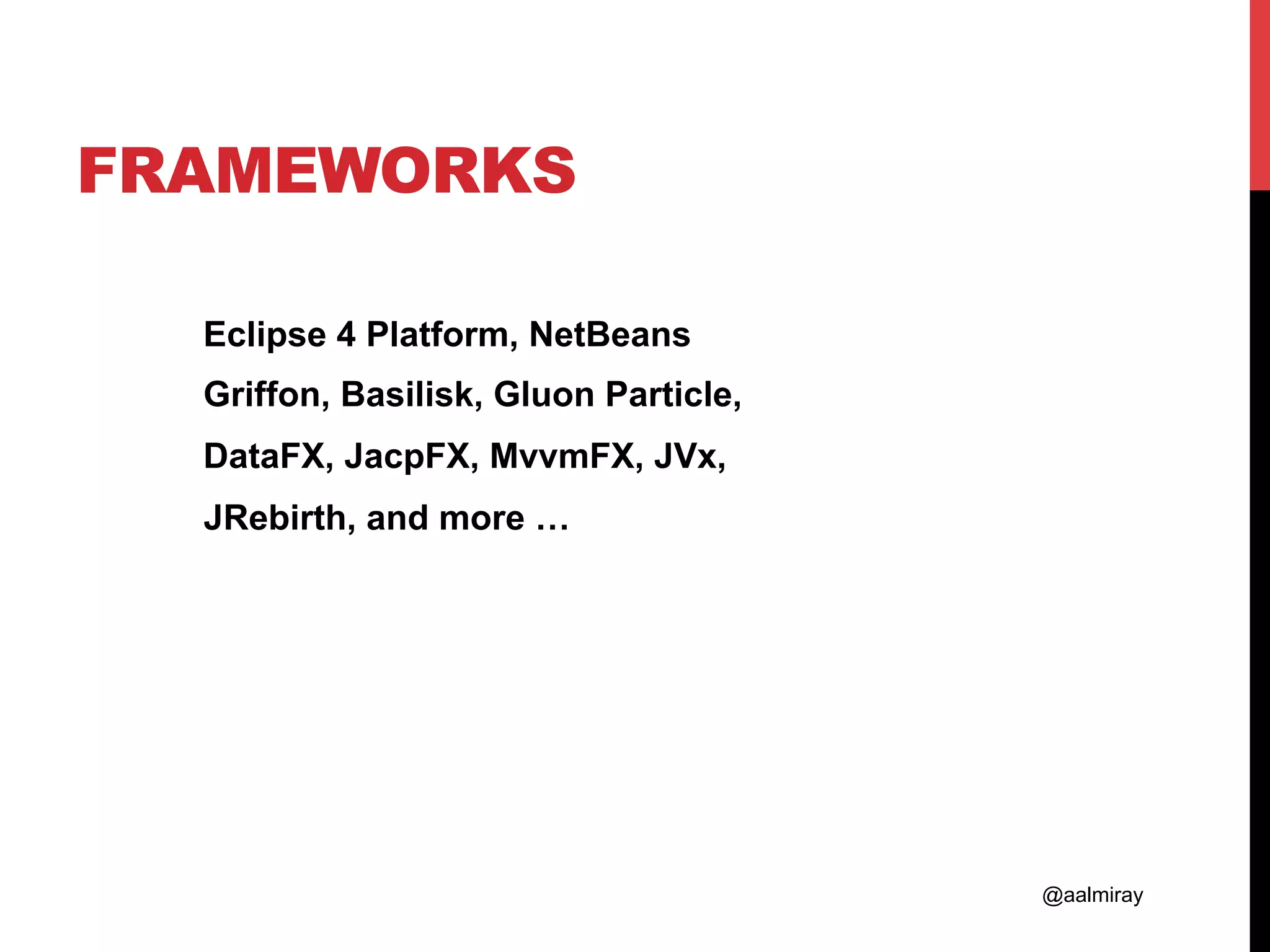 FRAMEWORKS

Eclipse 4 Platform, NetBeans

Griffon, Basilisk, Gluon Particle,

DataFX, JacpFX, MvvmFX, JVx,

JRebirth, and more …

@aalmiray